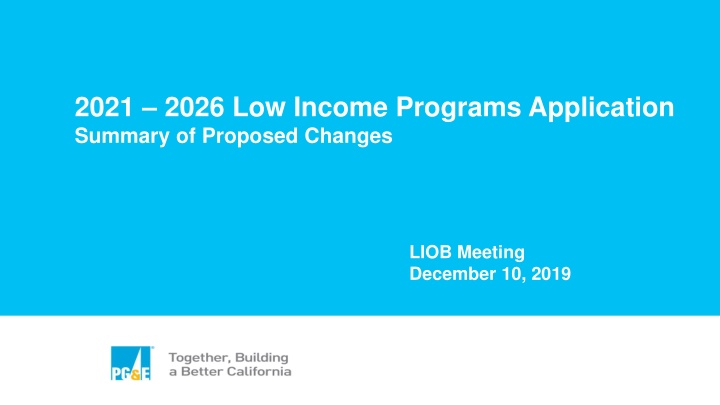 2021 – 2026 Low Income Programs Application
Summary of Proposed Changes

LIOB Meeting
December 10, 2019

PG&E

Together, Building a Better California